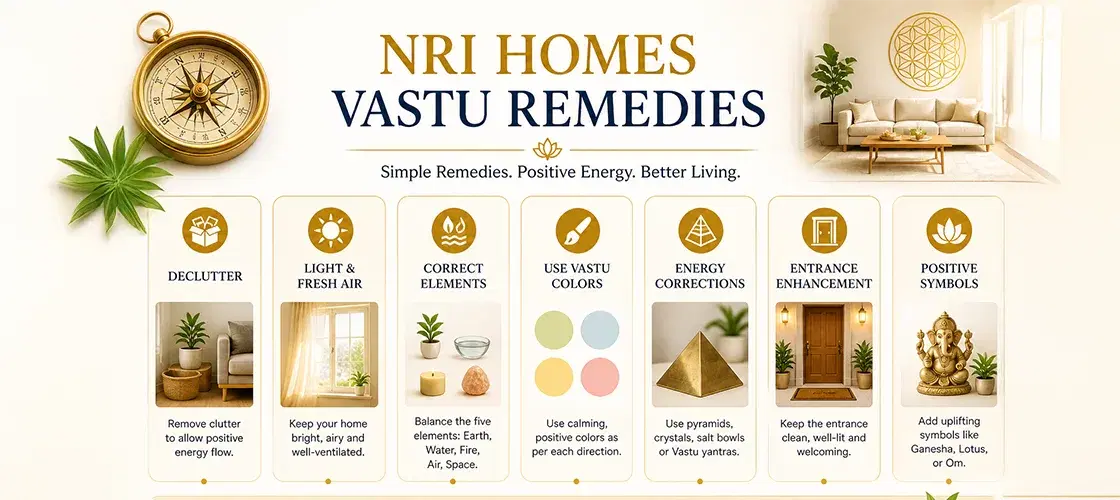 NRI HOMES
VASTU REMEDIES

Simple Remedies. Positive Energy. Better Living.

DECLUTTER

Remove clutter to allow positive energy flow.

LIGHT & FRESH AIR

Keep your home bright, airy and well-ventilated.

CORRECT ELEMENTS

Balance the five elements: Earth, Water, Fire, Air, Space.

USE VASTU COLORS

Use calming, positive colors as per each direction.

ENERGY CORRECTIONS

Use pyramids, crystals, salt bowls or Vastu yantras.

ENTRANCE ENHANCEMENT

Keep the entrance clean, well-lit and welcoming.

POSITIVE SYMBOLS

Add uplifting symbols like Ganesha, Lotus, or Om.